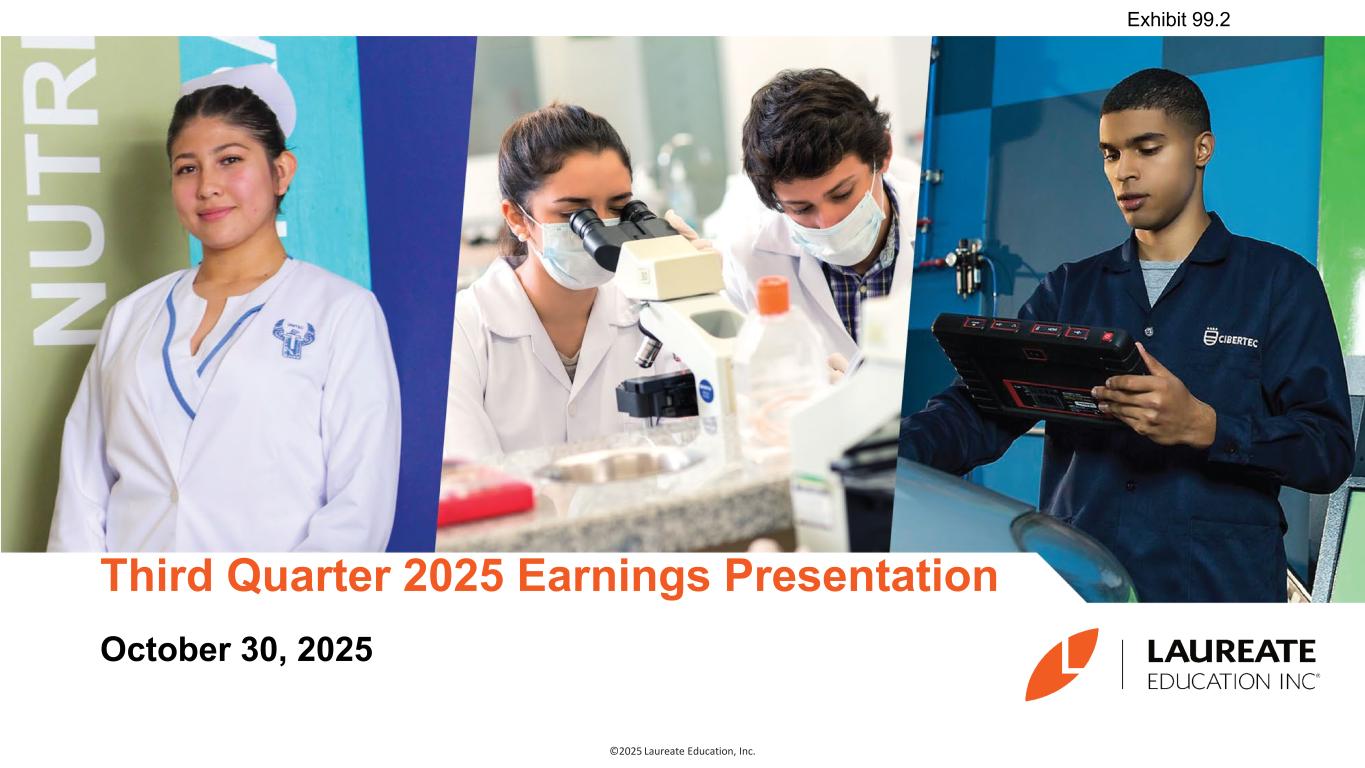 Exhibit 99.2

NUTRI

CIBERTEC

Third Quarter 2025 Earnings Presentation

October 30, 2025

LAUREATE
EDUCATION INC®

©2025 Laureate Education, Inc.